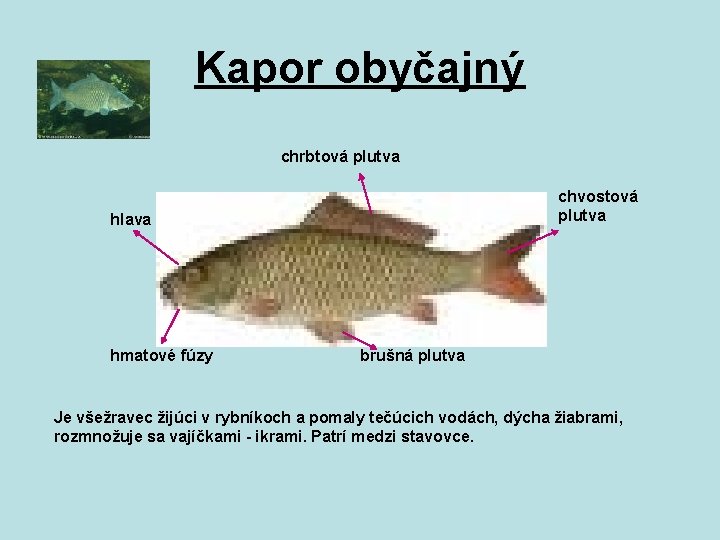 Kapor obyčajný

chrbtová plutva

hlava

chvostová plutva

hmatové fúzy

brušná plutva

Je všežravec žijúci v rybníkoch a pomaly tečúcich vodách, dýcha žiabrami, rozmnožuje sa vajíčkami - ikrami. Patrí medzi stavovce.